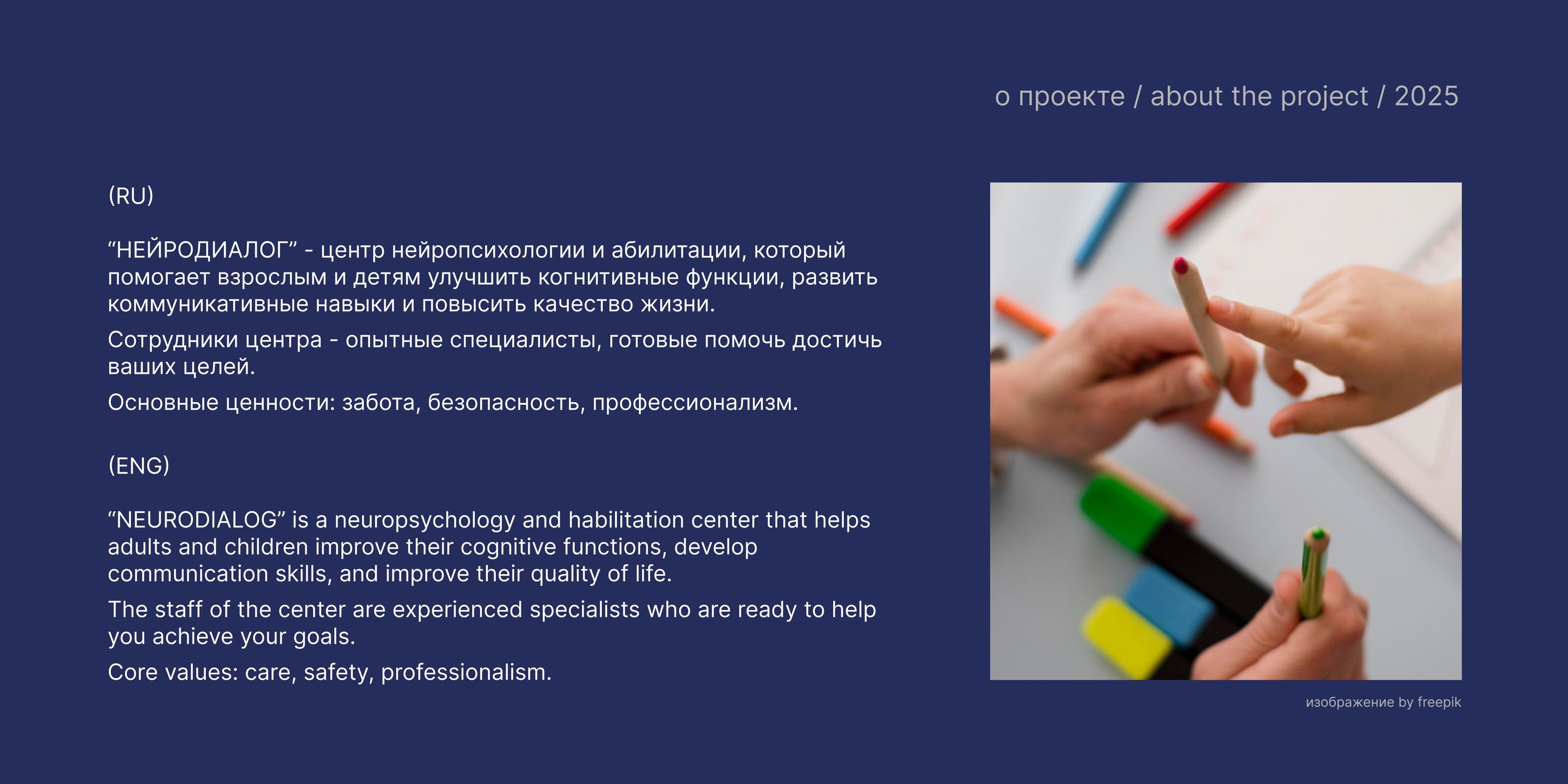 о проекте / about the project / 2025

(RU)

“НЕЙРОДИАЛОГ” - центр нейропсихологии и абилитации, который помогает взрослым и детям улучшить когнитивные функции, развить коммуникативные навыки и повысить качество жизни.

Сотрудники центра - опытные специалисты, готовые помочь достичь ваших целей.

Основные ценности: забота, безопасность, профессионализм.

(ENG)

“NEURODIALOG” is a neuropsychology and habilitation center that helps adults and children improve their cognitive functions, develop communication skills, and improve their quality of life.

The staff of the center are experienced specialists who are ready to help you achieve your goals.

Core values: care, safety, professionalism.

изображение by freepik